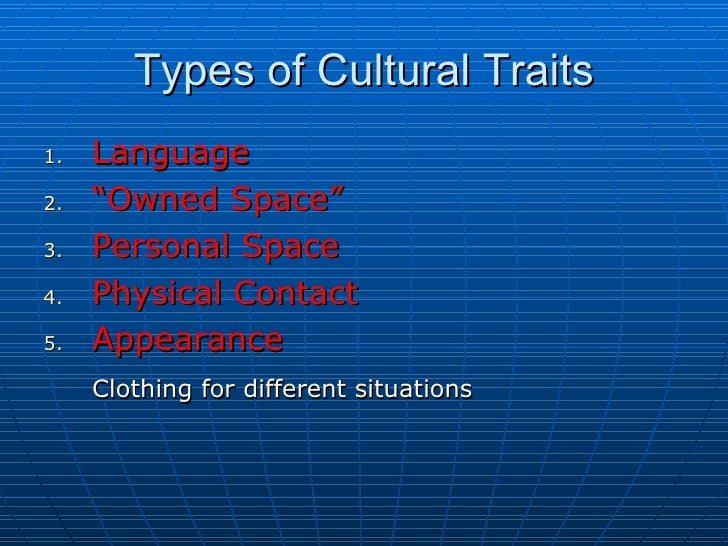 Types of Cultural Traits

1. Language
2. “Owned Space”
3. Personal Space
4. Physical Contact
5. Appearance

Clothing for different situations